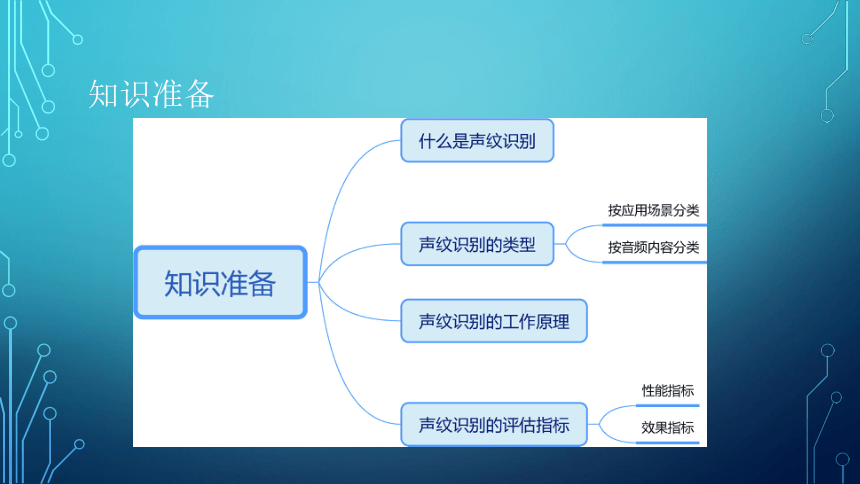 知识准备

知识准备

什么是声纹识别

声纹识别的类型

按应用场景分类

按音频内容分类

声纹识别的工作原理

声纹识别的评估指标

性能指标

效果指标